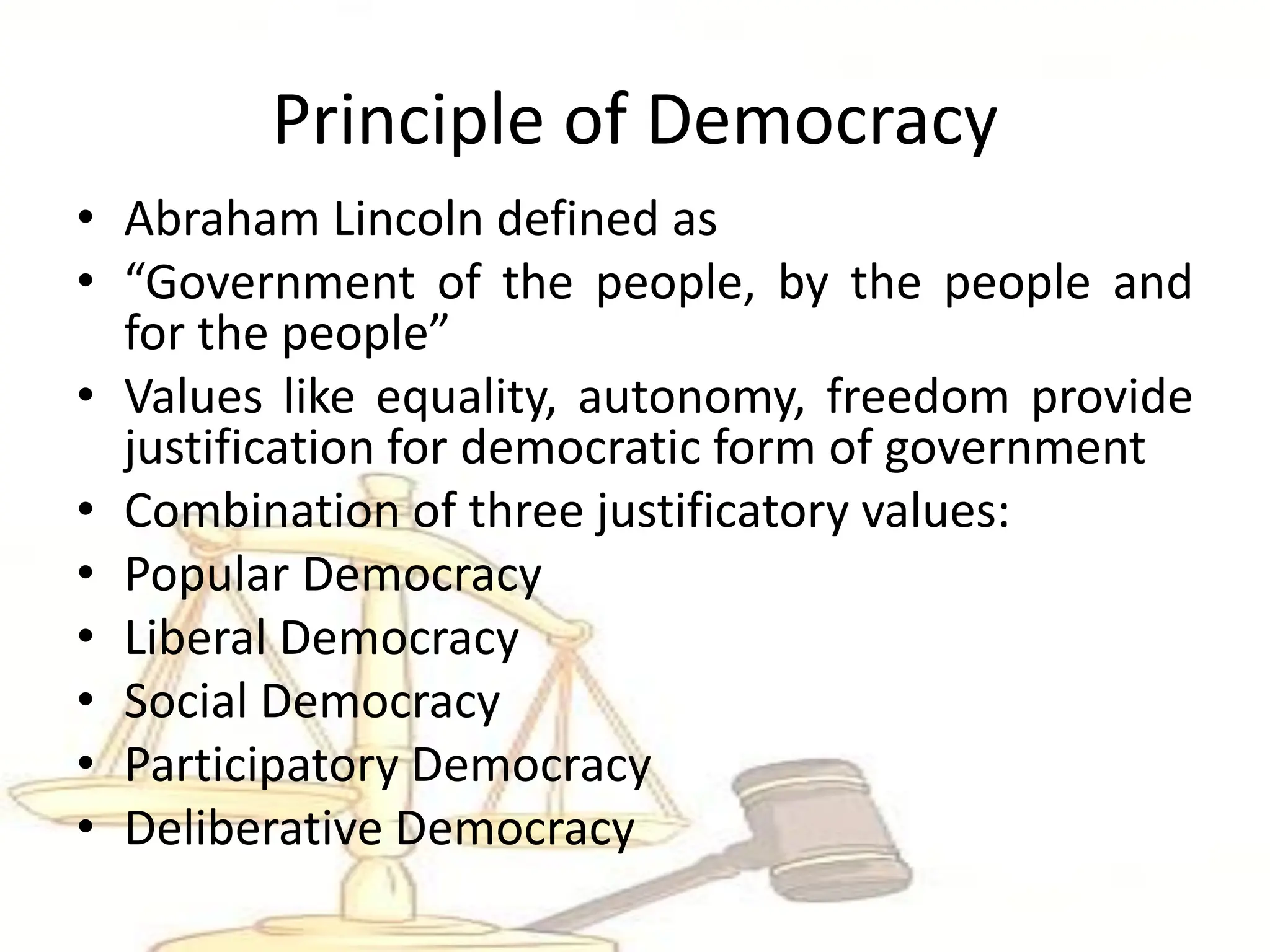 Principle of Democracy

• Abraham Lincoln defined as
• “Government of the people, by the people and for the people”
• Values like equality, autonomy, freedom provide justification for democratic form of government
• Combination of three justificatory values:
• Popular Democracy
• Liberal Democracy
• Social Democracy
• Participatory Democracy
• Deliberative Democracy